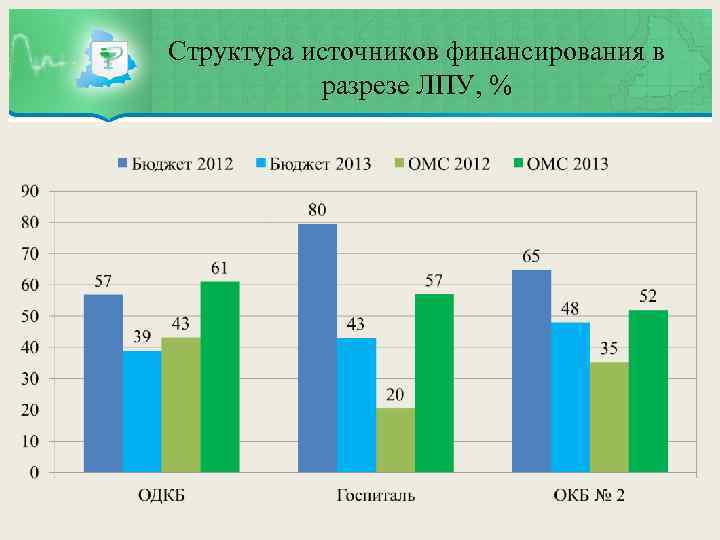 Структура источников финансирования в разрезе ЛПУ, %

Бюджет 2012 Бюджет 2013 ОМС 2012 ОМС 2013

90
80
70
60
50
40
30
20
10
0

57 39 43 61
80 43 20 57
65 48 35 52

ОДКБ
Госпиталь
ОКБ № 2